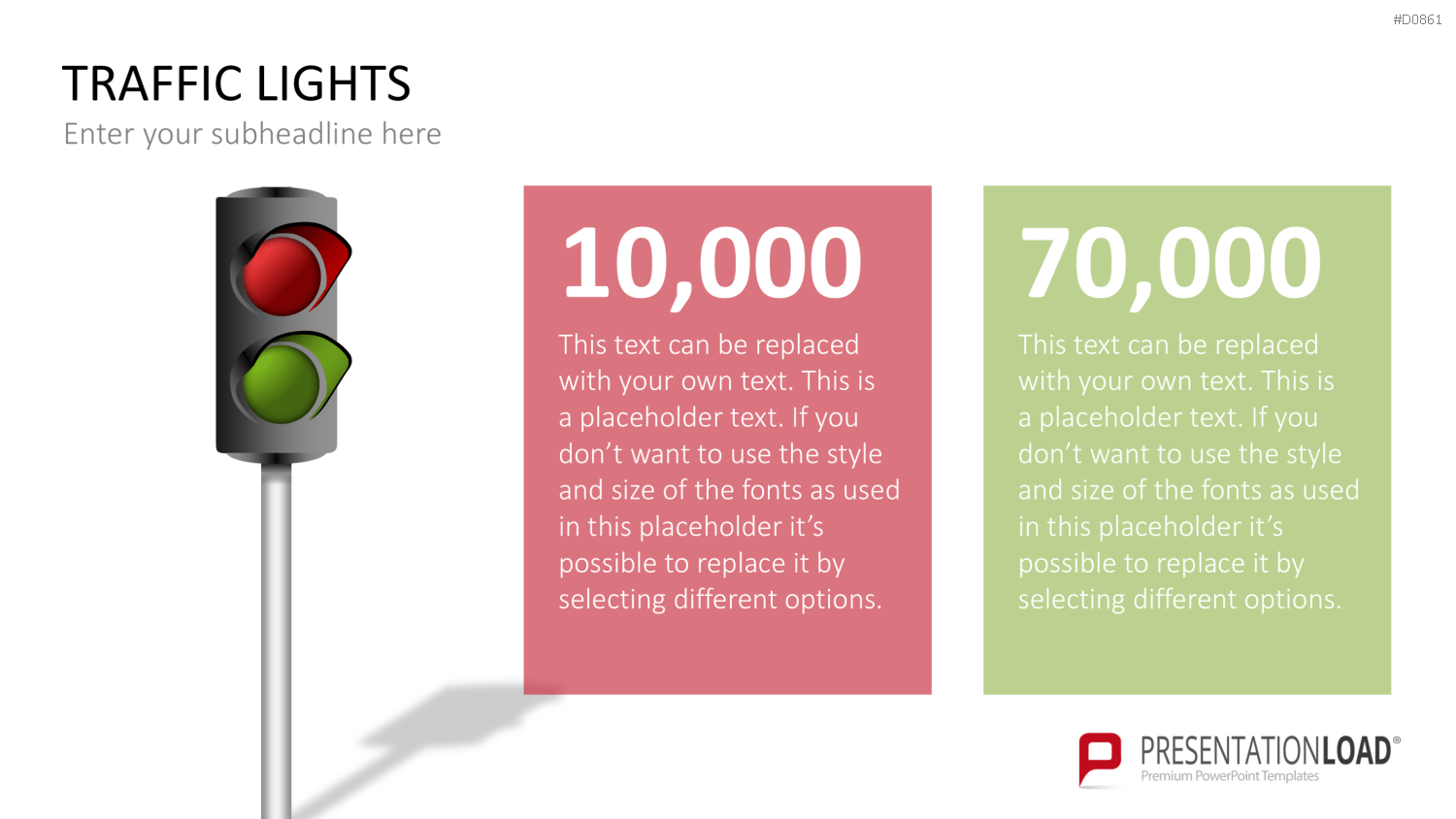 #D0861

TRAFFIC LIGHTS

Enter your subheadline here

10,000

This text can be replaced with your own text. This is a placeholder text. If you don't want to use the style and size of the fonts as used in this placeholder it's possible to replace it by selecting different options.

70,000

This text can be replaced with your own text. This is a placeholder text. If you don't want to use the style and size of the fonts as used in this placeholder it's possible to replace it by selecting different options.

PRESENTATIONLOAD®
Premium PowerPoint Templates